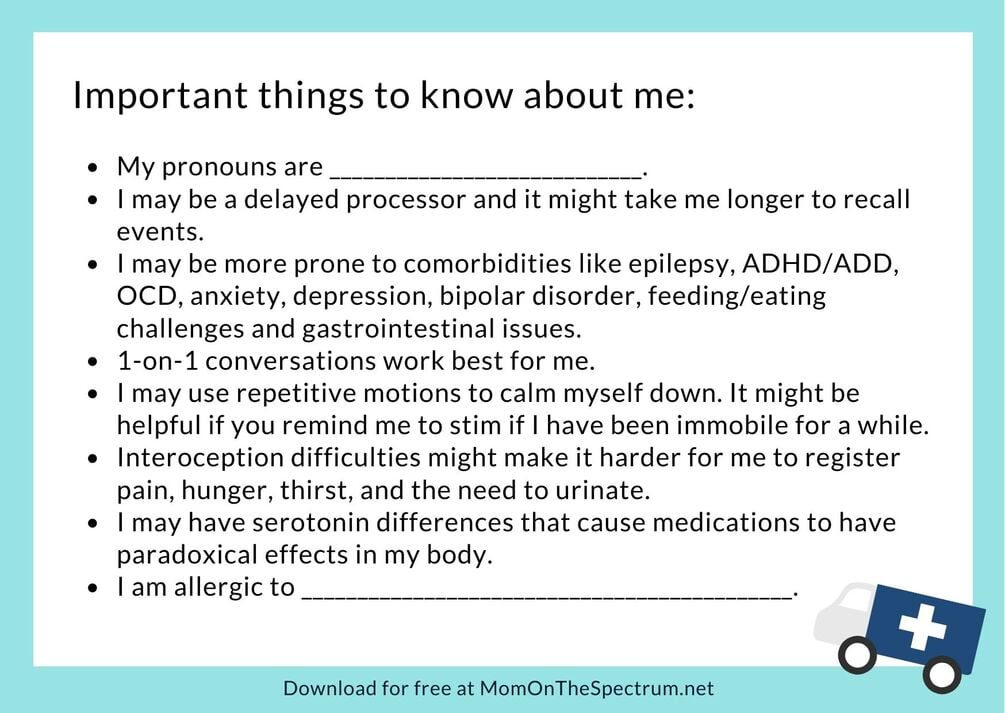 Important things to know about me:

- My pronouns are ________________________.
- I may be a delayed processor and it might take me longer to recall events.
- I may be more prone to comorbidities like epilepsy, ADHD/ADD, OCD, anxiety, depression, bipolar disorder, feeding/eating challenges and gastrointestinal issues.
- 1-on-1 conversations work best for me.
- I may use repetitive motions to calm myself down. It might be helpful if you remind me to stim if I have been immobile for a while.
- Interoception difficulties might make it harder for me to register pain, hunger, thirst, and the need to urinate.
- I may have serotonin differences that cause medications to have paradoxical effects in my body.
- I am allergic to ______________________________________.

Download for free at MomOnTheSpectrum.net